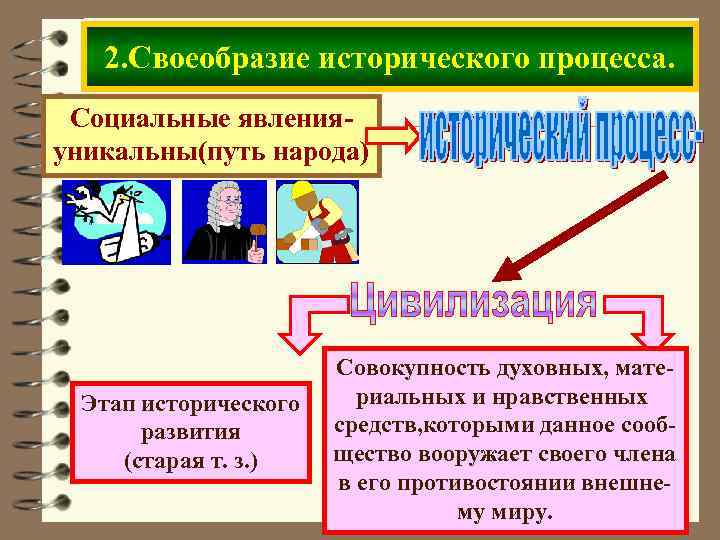 2.Своеобразие исторического процесса.

Социальные явления-уникальны(путь народа)

исторический процесс-

Цивилизация

Этап исторического развития (старая т. з.)

Совокупность духовных, материальных и нравственных средств,которыми данное сообщество вооружает своего члена в его противостоянии внешнему миру.